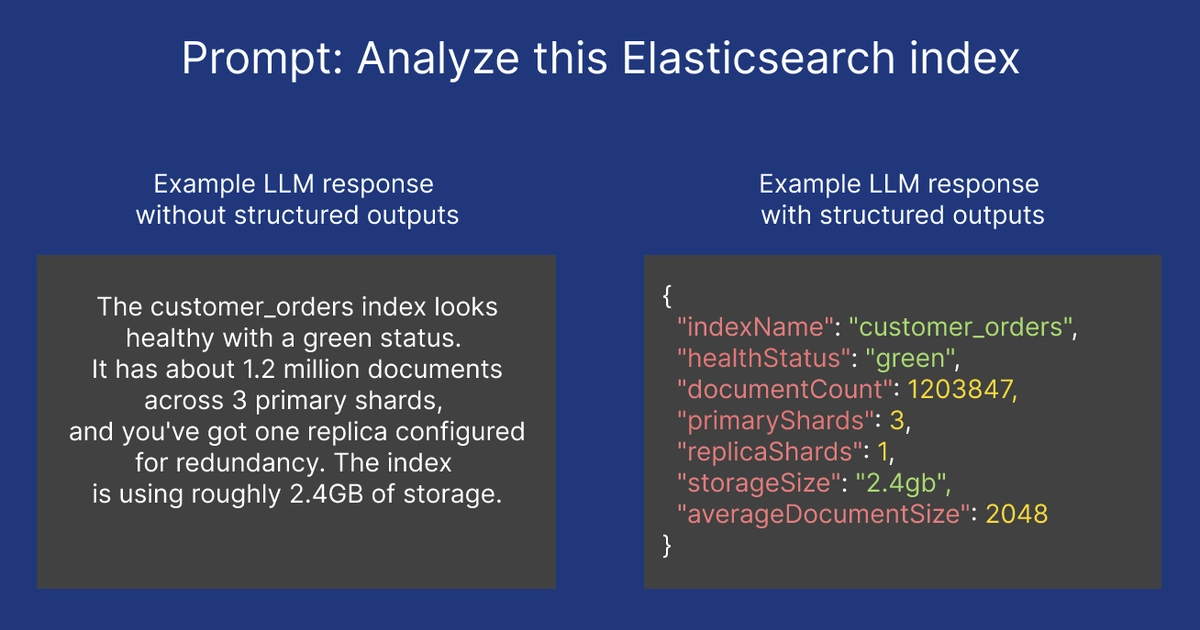 Prompt: Analyze this Elasticsearch index

Example LLM response without structured outputs

The customer_orders index looks healthy with a green status.
It has about 1.2 million documents across 3 primary shards,
and you've got one replica configured for redundancy. The index is using roughly 2.4GB of storage.

Example LLM response with structured outputs

{
"indexName": "customer_orders",
"healthStatus": "green",
"documentCount": 1203847,
"primaryShards": 3,
"replicaShards": 1,
"storageSize": "2.4gb",
"averageDocumentSize": 2048
}